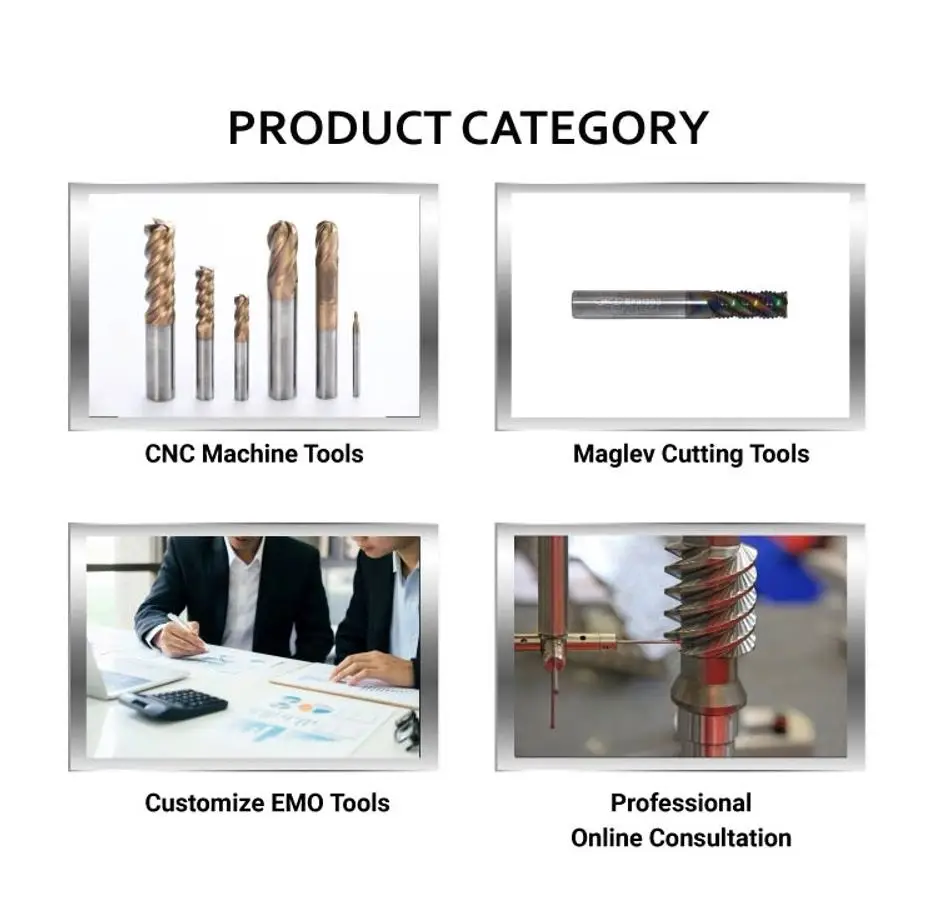 PRODUCT CATEGORY

CNC Machine Tools

Maglev Cutting Tools

Customize EMO Tools

Professional Online Consultation